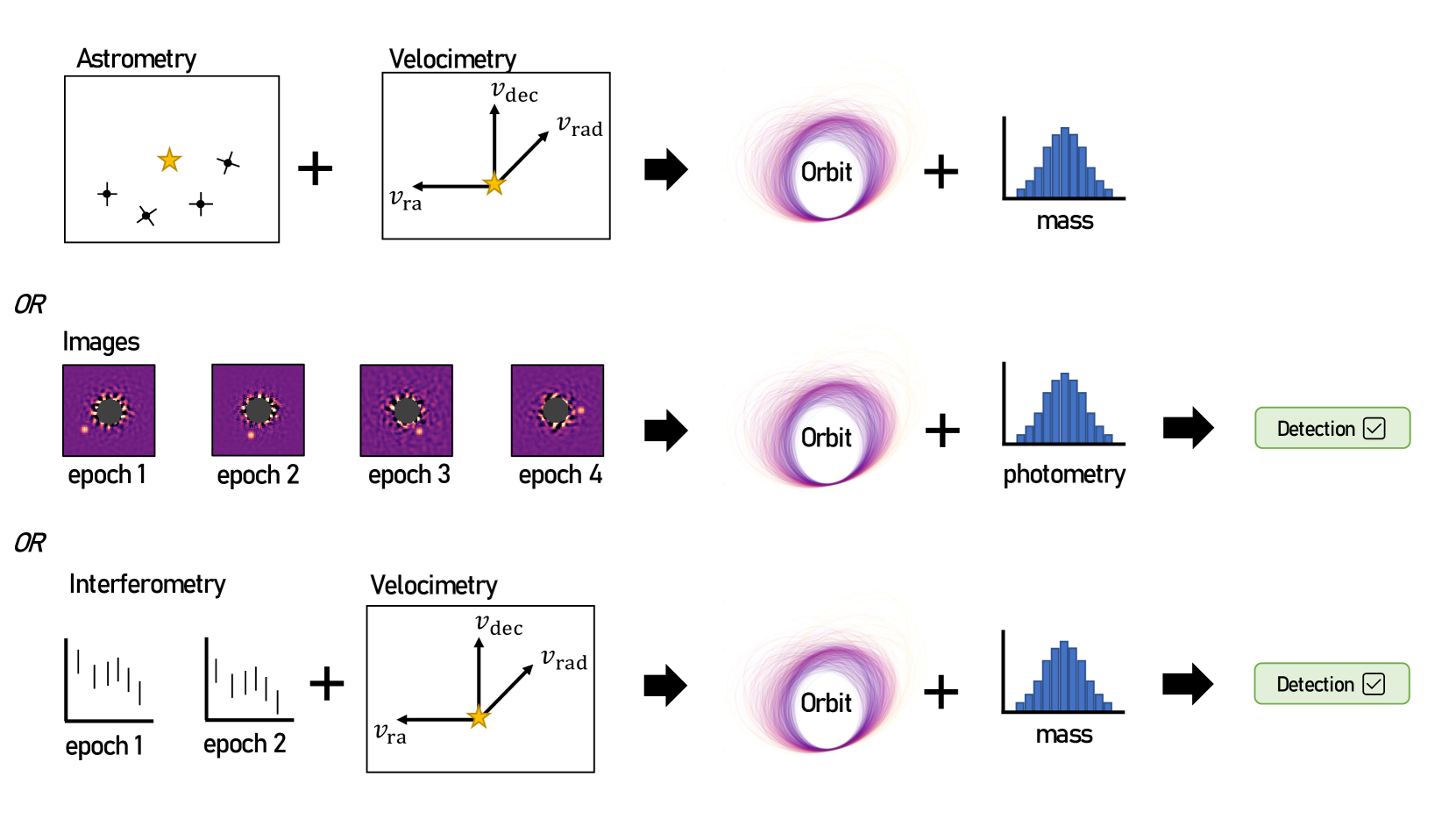 Astrometry

+

Velocimetry

$v_{\mathrm{dec}}$

$v_{\mathrm{rad}}$

$v_{\mathrm{ra}}$

Orbit

+

mass

OR

Images

epoch 1

epoch 2

epoch 3

epoch 4

Orbit

+

photometry

Detection

OR

Interferometry

epoch 1

epoch 2

+

Velocimetry

$v_{\mathrm{dec}}$

$v_{\mathrm{rad}}$

$v_{\mathrm{ra}}$

Orbit

+

mass

Detection